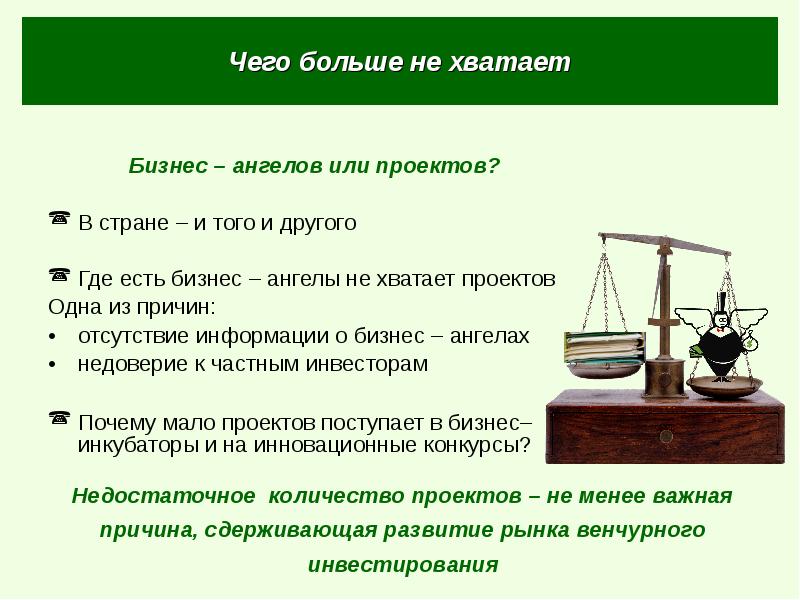 Чего больше не хватает

Бизнес – ангелов или проектов?

☎ В стране – и того и другого

☎ Где есть бизнес – ангелы не хватает проектов
Одна из причин:
• отсутствие информации о бизнес – ангелах
• недоверие к частным инвесторам

☎ Почему мало проектов поступает в бизнес–инкубаторы и на инновационные конкурсы?

Недостаточное количество проектов – не менее важная причина, сдерживающая развитие рынка венчурного инвестирования